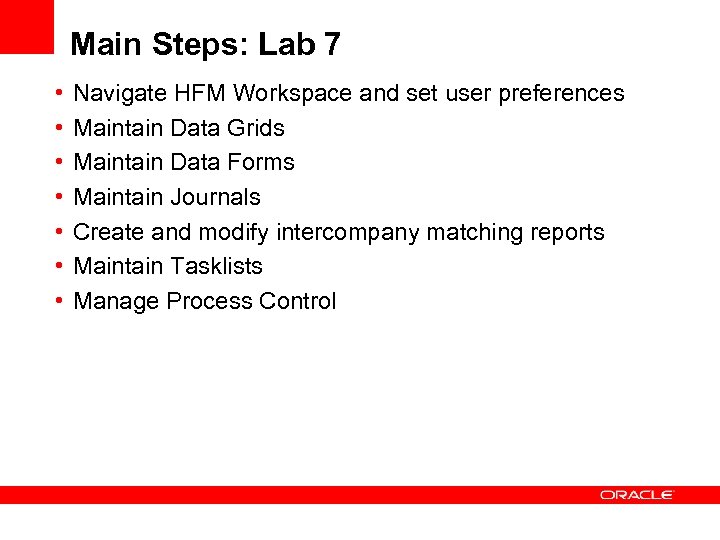 Main Steps: Lab 7

• Navigate HFM Workspace and set user preferences
• Maintain Data Grids
• Maintain Data Forms
• Maintain Journals
• Create and modify intercompany matching reports
• Maintain Tasklists
• Manage Process Control

ORACLE